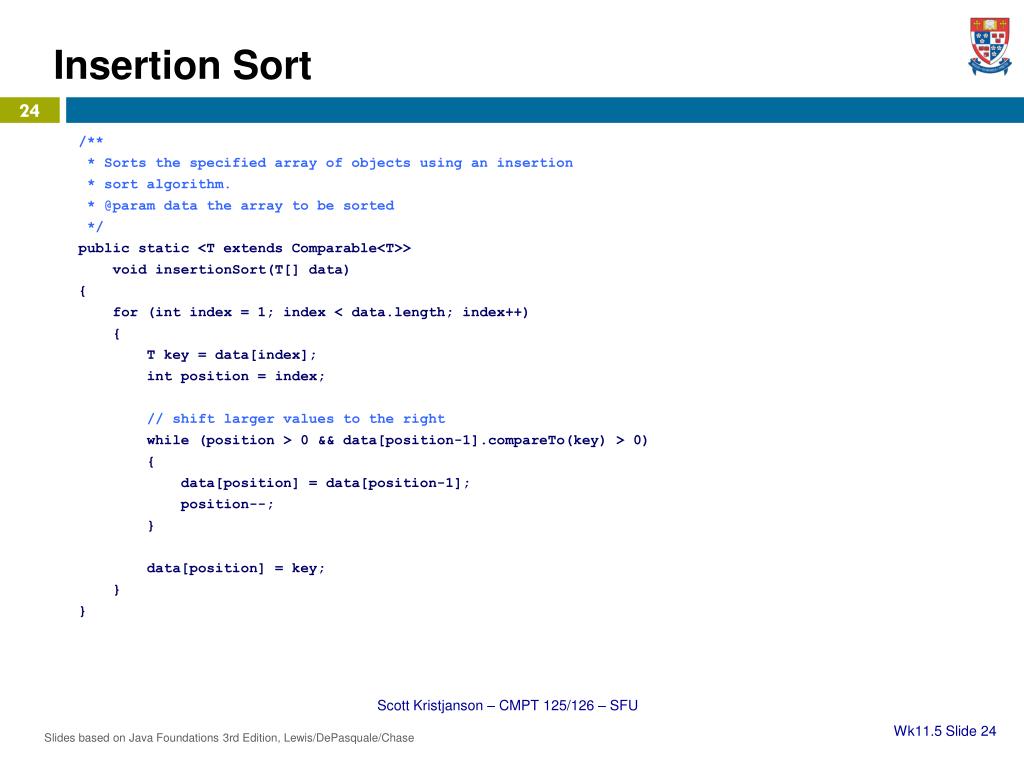 Insertion Sort

24

/**
 * Sorts the specified array of objects using an insertion
 * sort algorithm.
 * @param data the array to be sorted
 */
public static <T extends Comparable<T>>
    void insertionSort(T[] data)
{
    for (int index = 1; index < data.length; index++)
    {
        T key = data[index];
        int position = index;

        // shift larger values to the right
        while (position > 0 && data[position-1].compareTo(key) > 0)
        {
            data[position] = data[position-1];
            position--;
        }

        data[position] = key;
    }
}

Scott Kristjanson – CMPT 125/126 – SFU

Slides based on Java Foundations 3rd Edition, Lewis/DePasquale/Chase

Wk11.5 Slide 24